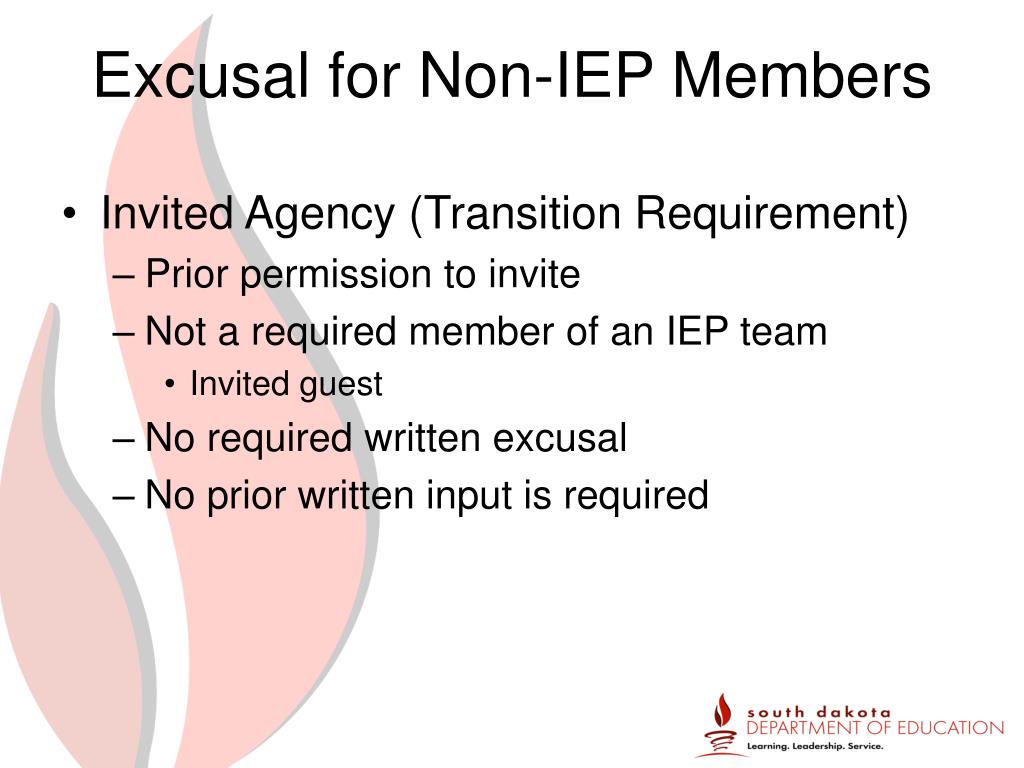 Excusal for Non-IEP Members

• Invited Agency (Transition Requirement)
– Prior permission to invite
– Not a required member of an IEP team
• Invited guest
– No required written excusal
– No prior written input is required

south dakota
DEPARTMENT OF EDUCATION
Learning. Leadership. Service.